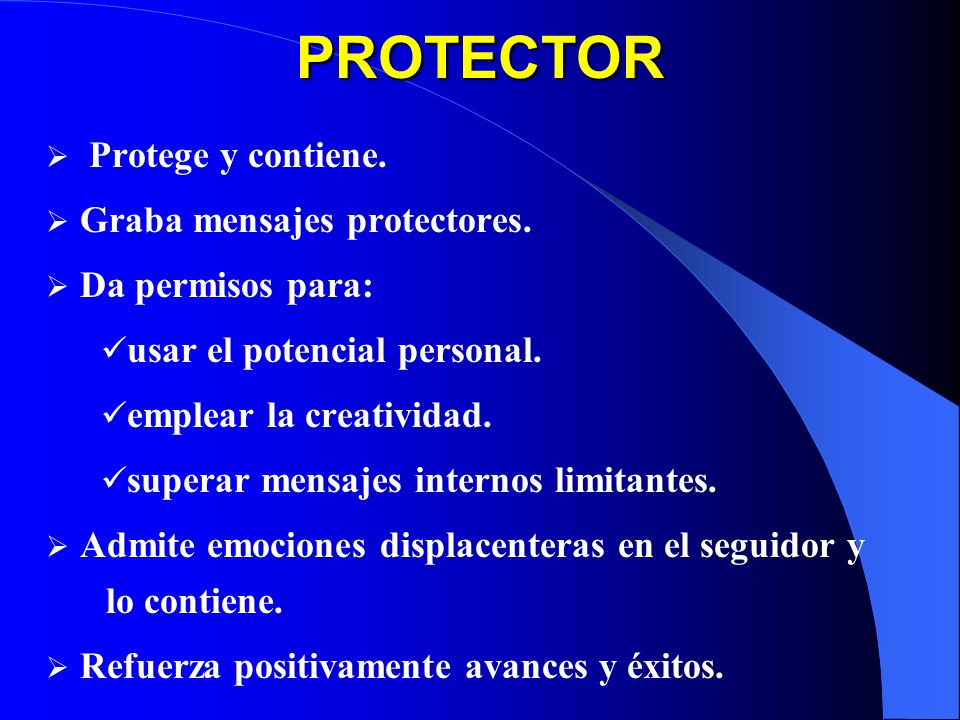 PROTECTOR

➢ Protege y contiene.

➢ Graba mensajes protectores.

➢ Da permisos para:

✓usar el potencial personal.

✓emplear la creatividad.

✓superar mensajes internos limitantes.

➢ Admite emociones displacenteras en el seguidor y lo contiene.

➢ Refuerza positivamente avances y éxitos.